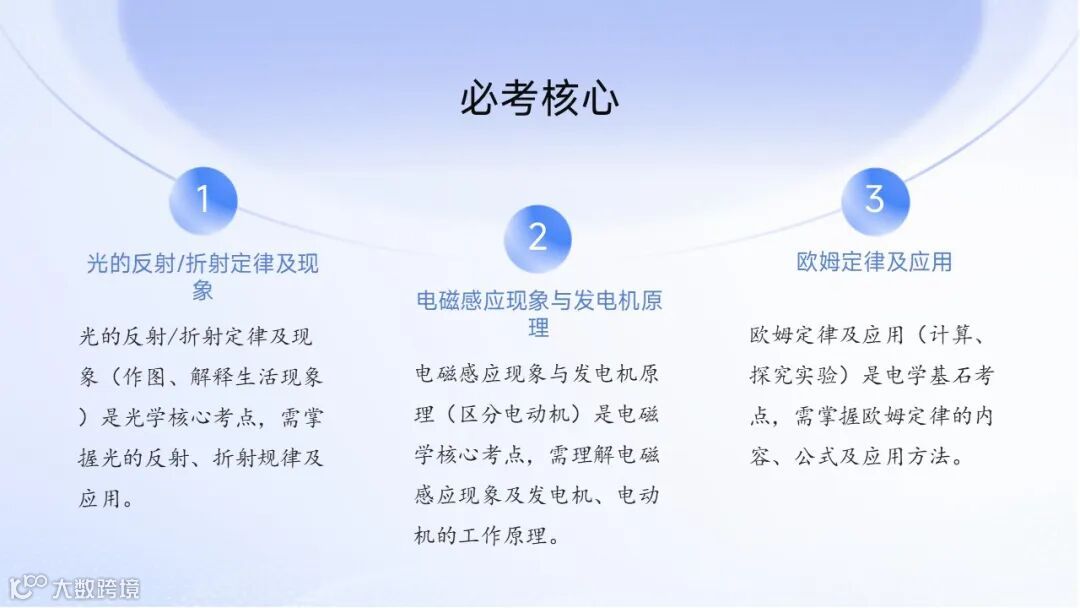 必考核心

1

光的反射/折射定律及现象

光的反射/折射定律及现象（作图、解释生活现象）是光学核心考点，需掌握光的反射、折射规律及应用。

2

电磁感应现象与发电机原理

电磁感应现象与发电机原理（区分电动机）是电磁学核心考点，需理解电磁感应现象及发电机、电动机的工作原理。

3

欧姆定律及应用

欧姆定律及应用（计算、探究实验）是电学基石考点，需掌握欧姆定律的内容、公式及应用方法。

大数跨境